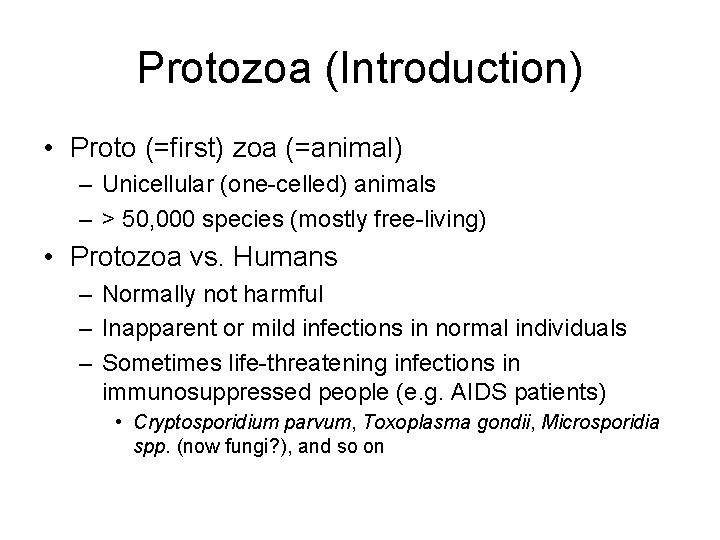 Protozoa (Introduction)

• Proto (=first) zoa (=animal)
– Unicellular (one-celled) animals
– > 50,000 species (mostly free-living)

• Protozoa vs. Humans
– Normally not harmful
– Inapparent or mild infections in normal individuals
– Sometimes life-threatening infections in immunosuppressed people (e.g. AIDS patients)
• Cryptosporidium parvum, Toxoplasma gondii, Microsporidia spp. (now fungi?), and so on